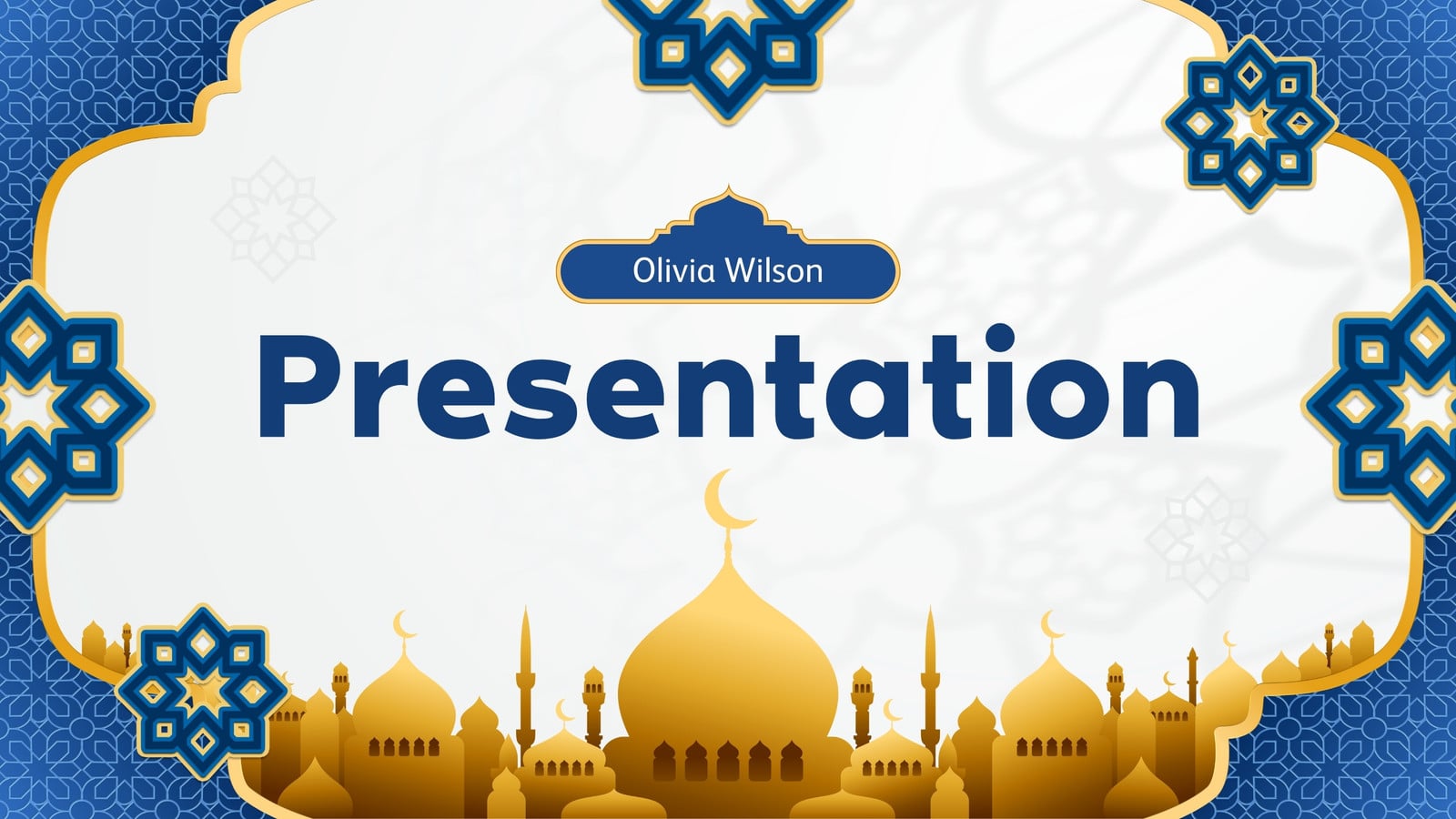 Olivia Wilson

Presentation